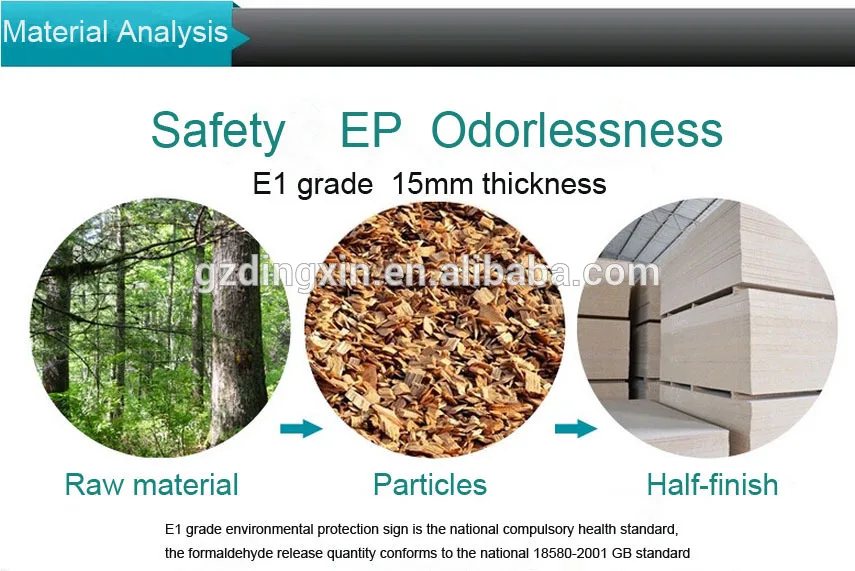 Material Analysis

Safety EP Odorlessness

E1 grade 15mm thickness

gzdingxin.en.alibaba.com

Raw material

Particles

Half-finish

E1 grade environmental protection sign is the national compulsory health standard, the formaldehyde release quantity conforms to the national 18580-2001 GB standard